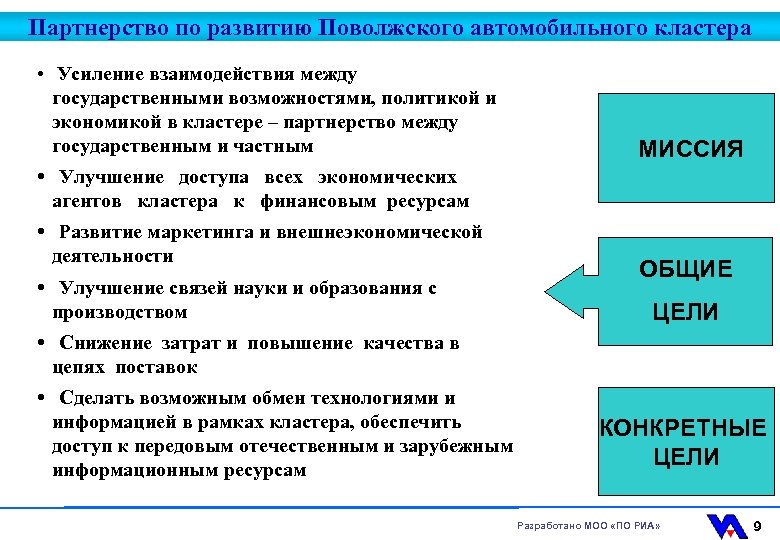 Партнерство по развитию Поволжского автомобильного кластера

• Усиление взаимодействия между государственными возможностями, политикой и экономикой в кластере – партнерство между государственным и частным

• Улучшение доступа всех экономических агентов кластера к финансовым ресурсам

• Развитие маркетинга и внешнеэкономической деятельности

• Улучшение связей науки и образования с производством

• Снижение затрат и повышение качества в цепях поставок

• Сделать возможным обмен технологиями и информацией в рамках кластера, обеспечить доступ к передовым отечественным и зарубежным информационным ресурсам

МИССИЯ

ОБЩИЕ ЦЕЛИ

КОНКРЕТНЫЕ ЦЕЛИ

Разработано МОО «ПО РИА»

9